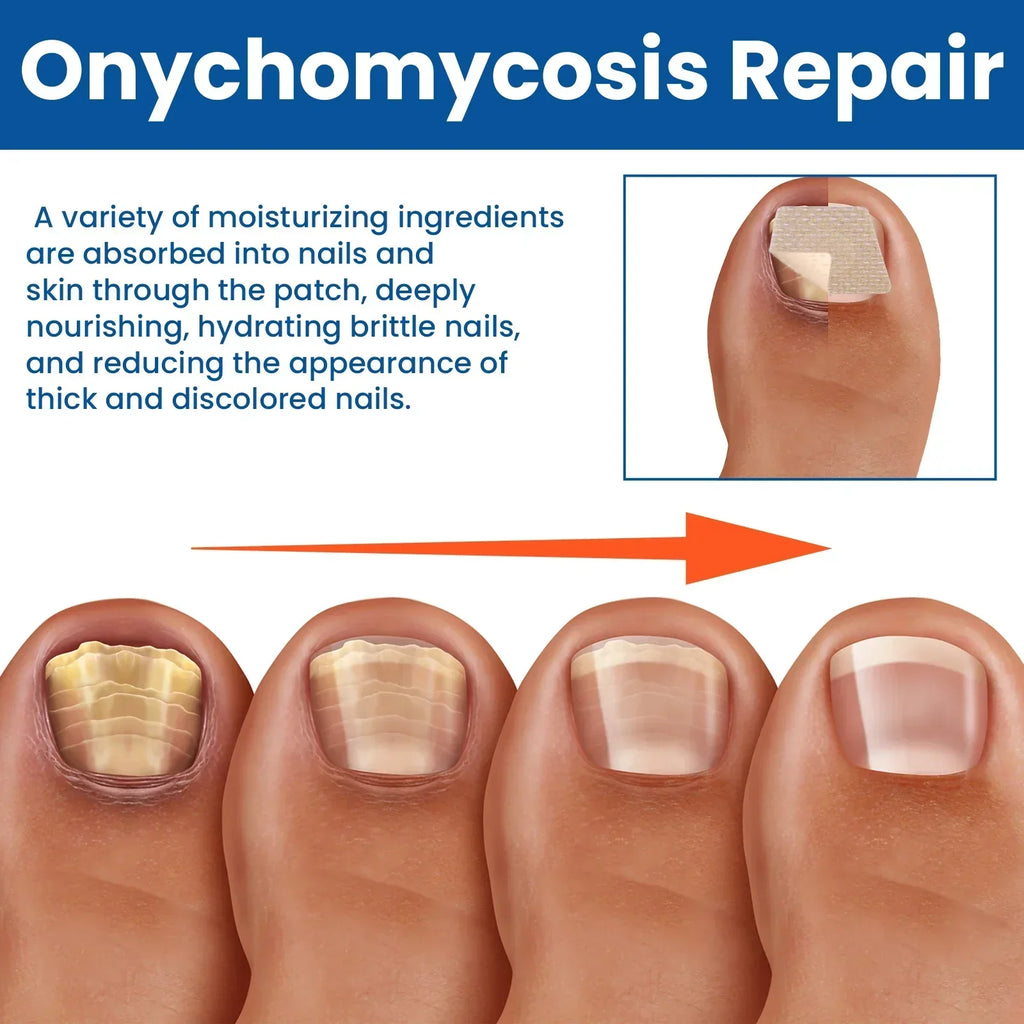 Onychomycosis Repair

A variety of moisturizing ingredients are absorbed into nails and skin through the patch, deeply nourishing, hydrating brittle nails, and reducing the appearance of thick and discolored nails.